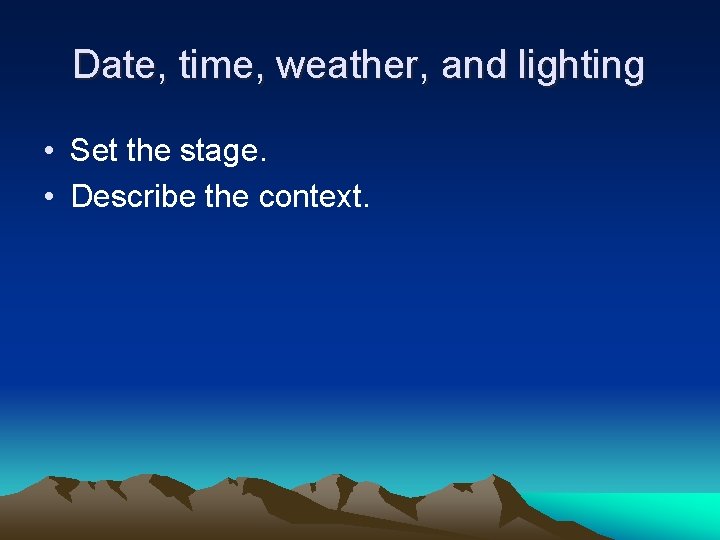 Date, time, weather, and lighting

• Set the stage.
• Describe the context.